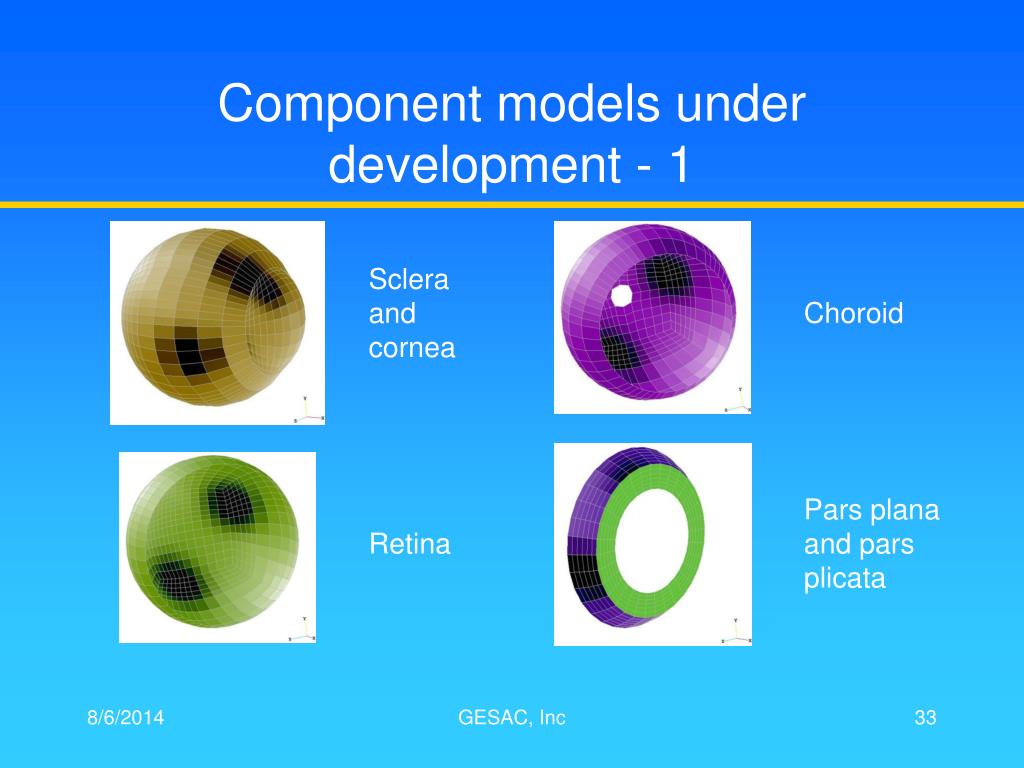 Component models under development - 1

Sclera and cornea

Choroid

Retina

Pars plana and pars plicata

8/6/2014

GESAC, Inc

33